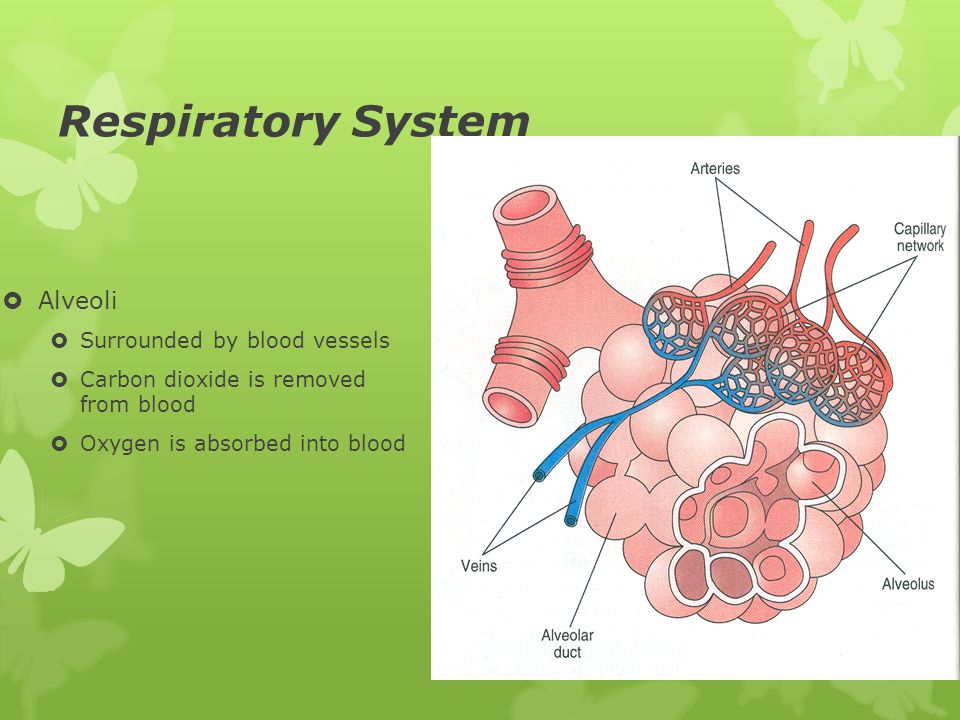 Respiratory System

Alveoli

Surrounded by blood vessels

Carbon dioxide is removed from blood

Oxygen is absorbed into blood

Arteries

Capillary network

Veins

Alveolar duct

Alveolus